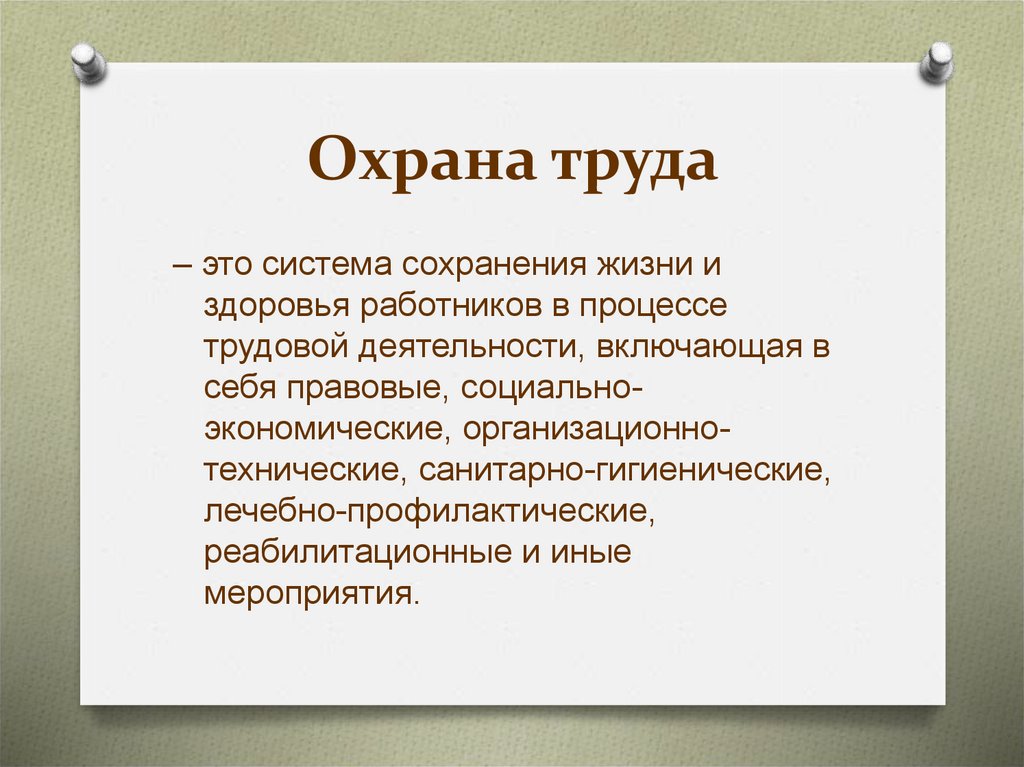 Охрана труда

– это система сохранения жизни и здоровья работников в процессе трудовой деятельности, включающая в себя правовые, социально-экономические, организационно-технические, санитарно-гигиенические, лечебно-профилактические, реабилитационные и иные мероприятия.